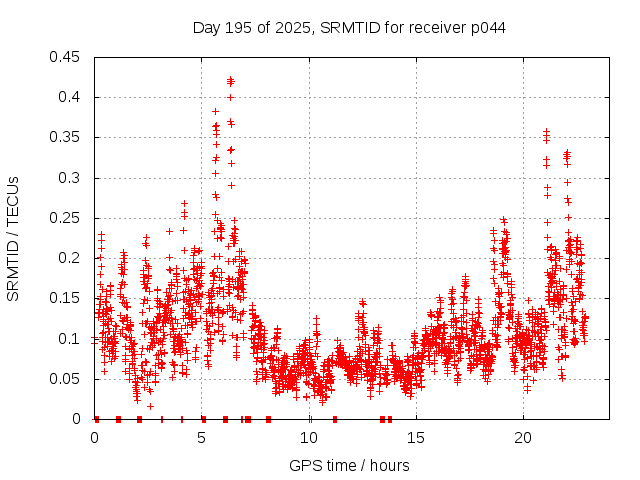 Day 195 of 2025, SRMTID for receiver p044

SRMTID / TECUs

0.45
0.4
0.35
0.3
0.25
0.2
0.15
0.1
0.05
0

0
5
10
15
20

GPS time / hours